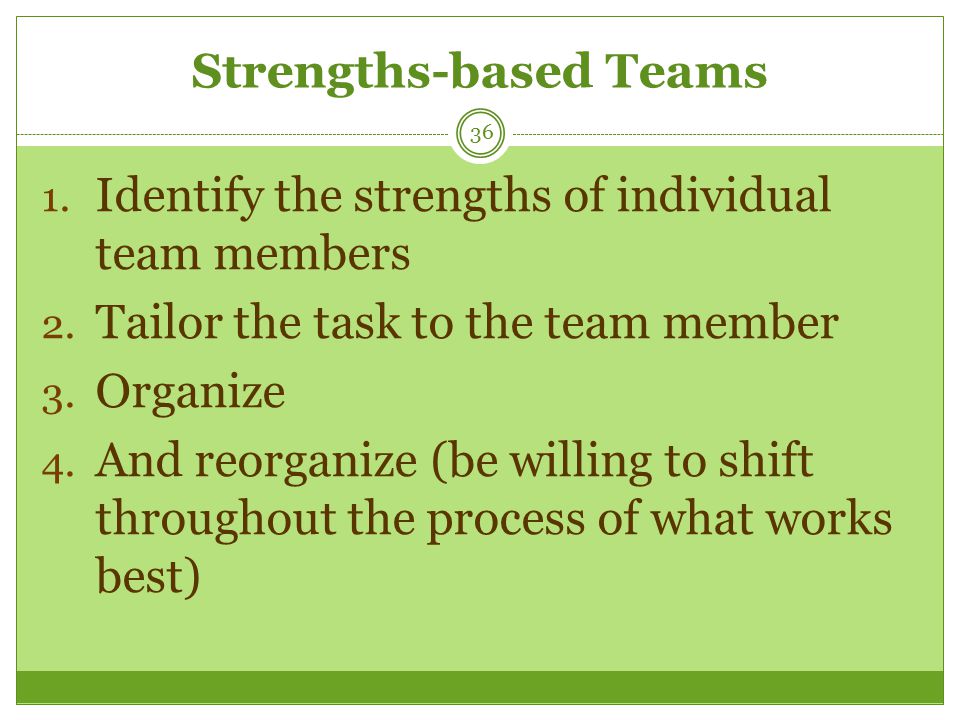 Strengths-based Teams

36

1. Identify the strengths of individual team members
2. Tailor the task to the team member
3. Organize
4. And reorganize (be willing to shift throughout the process of what works best)